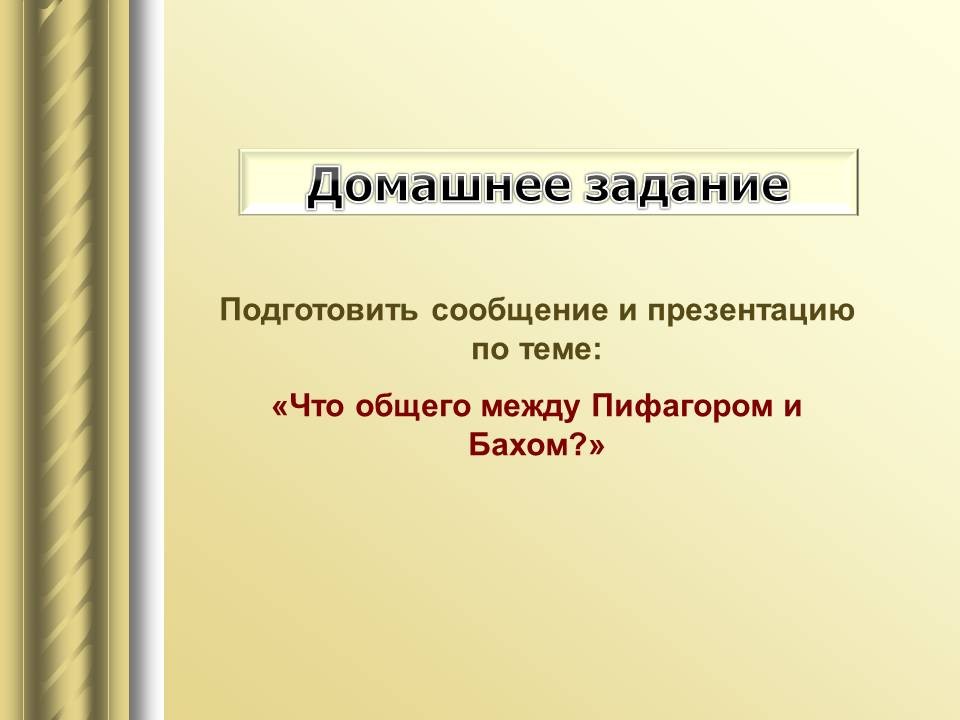 Домашнее задание

Подготовить сообщение и презентацию по теме:

«Что общего между Пифагором и Бахом?»